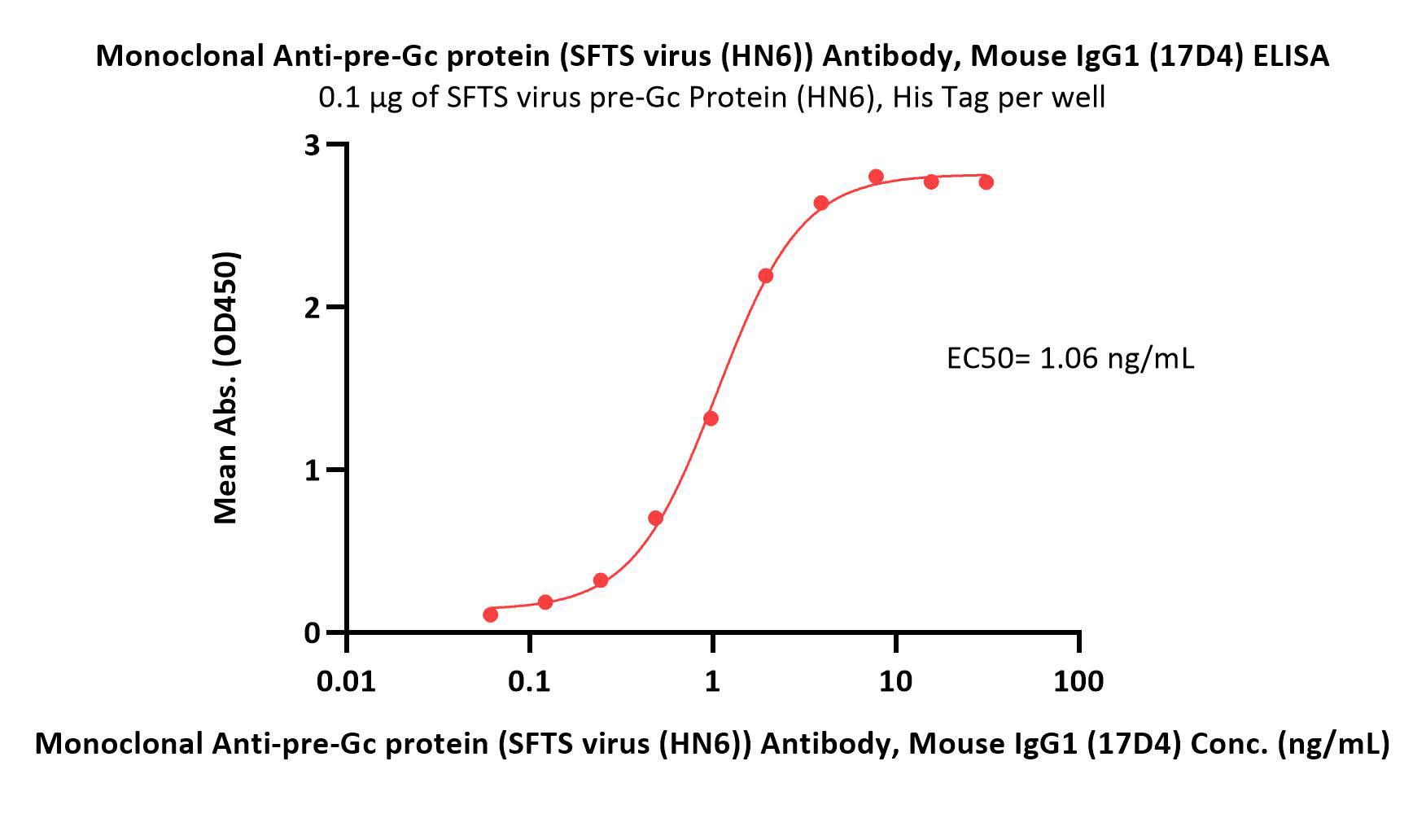 Monoclonal Anti-pre-Gc protein (SFTS virus (HN6)) Antibody, Mouse IgG1 (17D4) ELISA
0.1 μg of SFTS virus pre-Gc Protein (HN6), His Tag per well

Mean Abs. (OD450)

3
2
1
0

EC50= 1.06 ng/mL

0.01
0.1
1
10
100

Monoclonal Anti-pre-Gc protein (SFTS virus (HN6)) Antibody, Mouse IgG1 (17D4) Conc. (ng/mL)